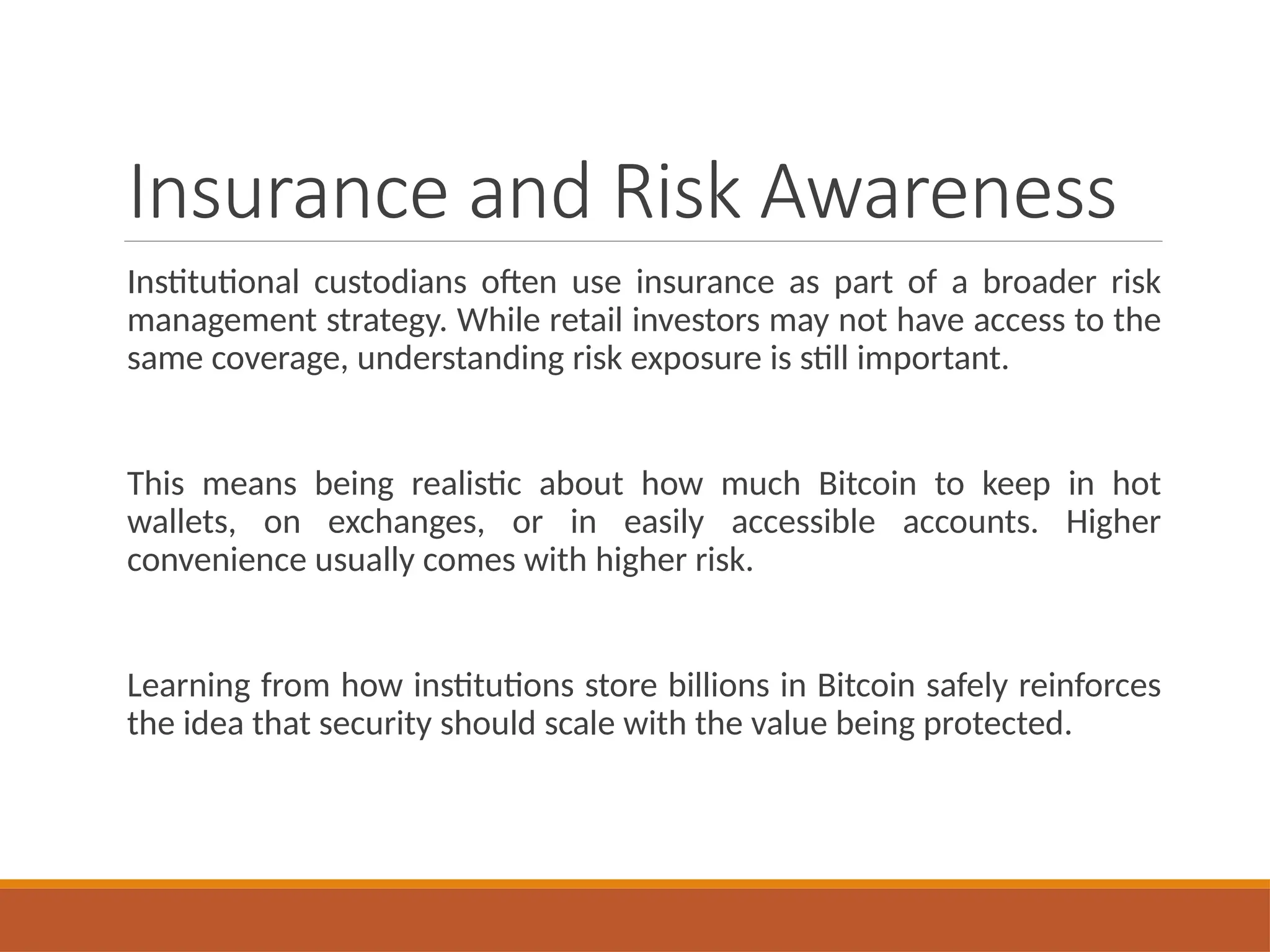 Insurance and Risk Awareness

Institutional custodians often use insurance as part of a broader risk management strategy. While retail investors may not have access to the same coverage, understanding risk exposure is still important.

This means being realistic about how much Bitcoin to keep in hot wallets, on exchanges, or in easily accessible accounts. Higher convenience usually comes with higher risk.

Learning from how institutions store billions in Bitcoin safely reinforces the idea that security should scale with the value being protected.